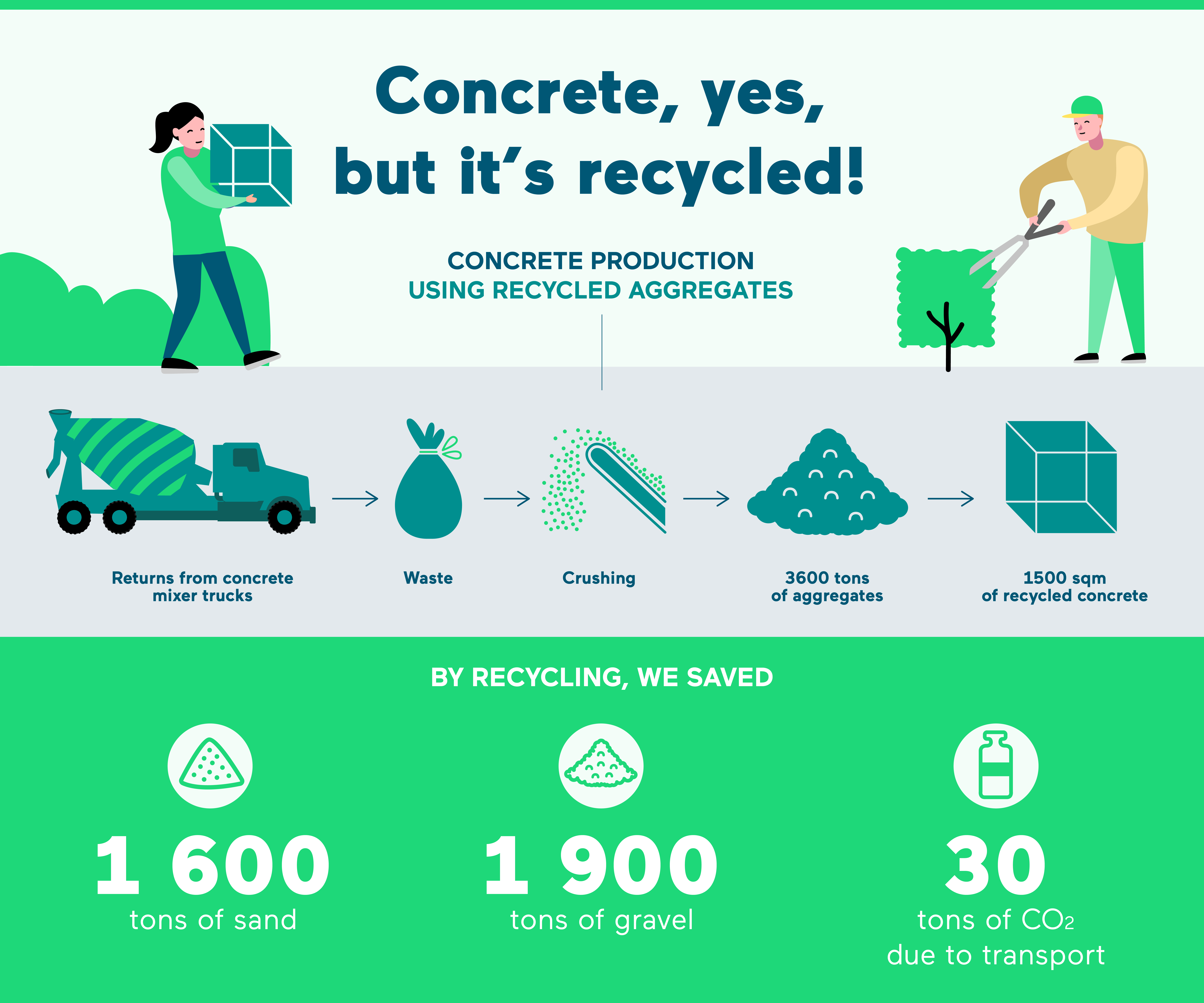 Concrete, yes, but it's recycled!

CONCRETE PRODUCTION
USING RECYCLED AGGREGATES

Returns from concrete mixer trucks

Waste

Crushing

3600 tons of aggregates

1500 sqm of recycled concrete

BY RECYCLING, WE SAVED

1 600
tons of sand

1 900
tons of gravel

30
tons of $CO_2$
due to transport